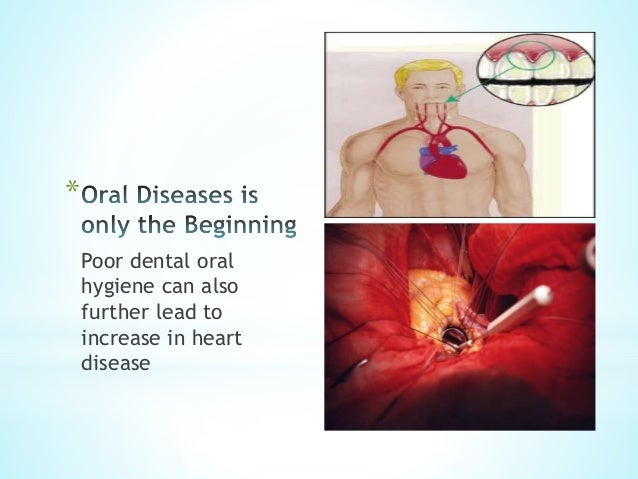 *Oral Diseases is only the Beginning

Poor dental oral hygiene can also further lead to increase in heart disease